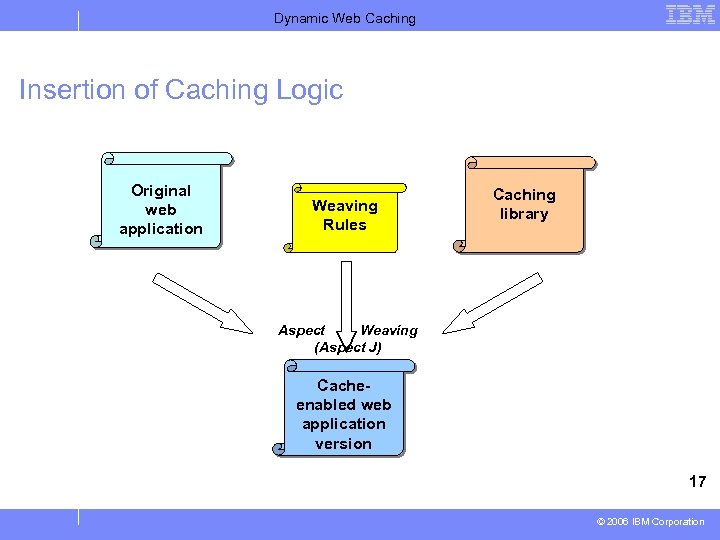 Dynamic Web Caching

IBM

Insertion of Caching Logic

Original web application

Weaving Rules

Caching library

Aspect Weaving (Aspect J)

Cache-enabled web application version

17

© 2006 IBM Corporation